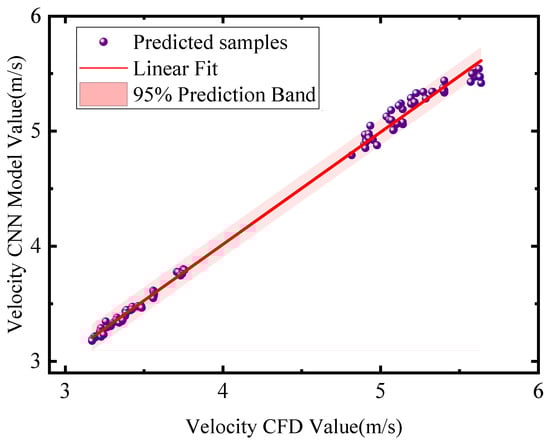 Predicted samples
Linear Fit
95% Prediction Band

Velocity CNN Model Value(m/s)

6
5
4
3

3
4
5
6

Velocity CFD Value(m/s)